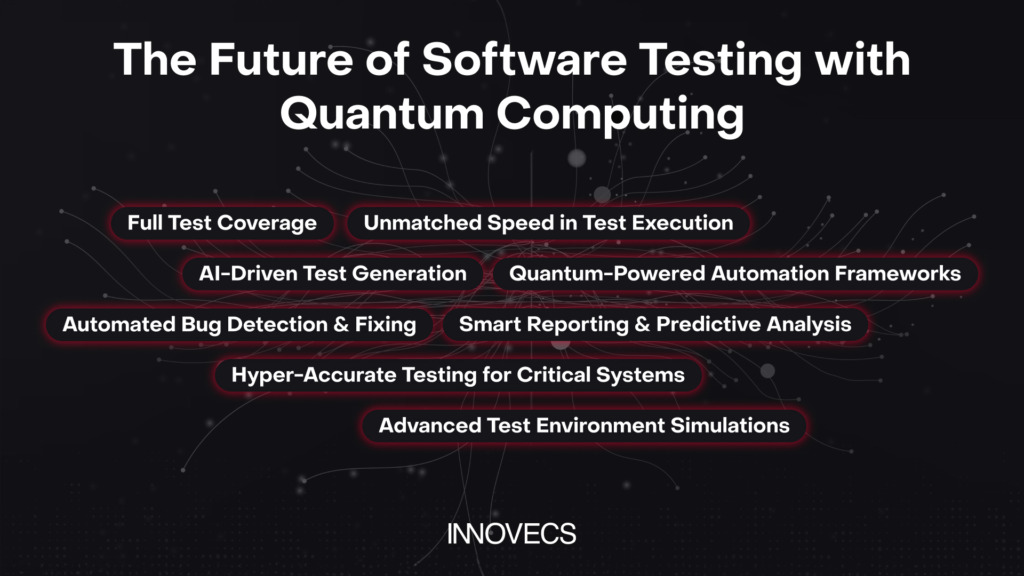 The Future of Software Testing with Quantum Computing

Full Test Coverage

Unmatched Speed in Test Execution

AI-Driven Test Generation

Quantum-Powered Automation Frameworks

Automated Bug Detection & Fixing

Smart Reporting & Predictive Analysis

Hyper-Accurate Testing for Critical Systems

Advanced Test Environment Simulations

INNOVECS